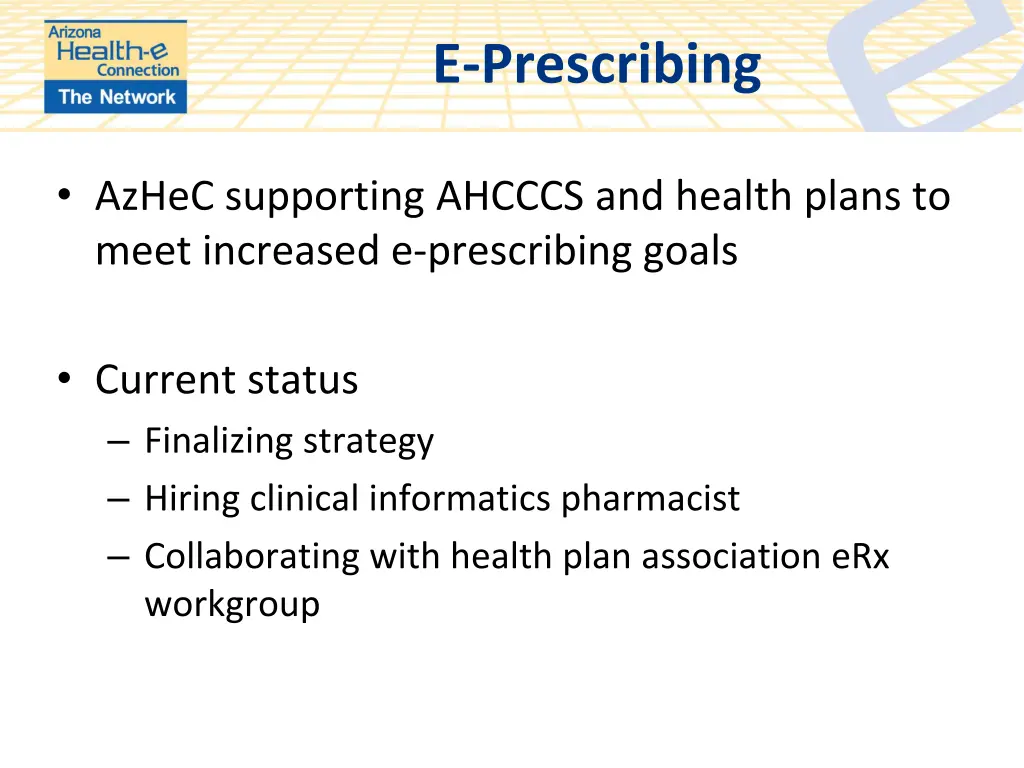 Arizona Health-e Connection The Network

E-Prescribing

• AzHeC supporting AHCCCS and health plans to meet increased e-prescribing goals

• Current status
– Finalizing strategy
– Hiring clinical informatics pharmacist
– Collaborating with health plan association eRx workgroup